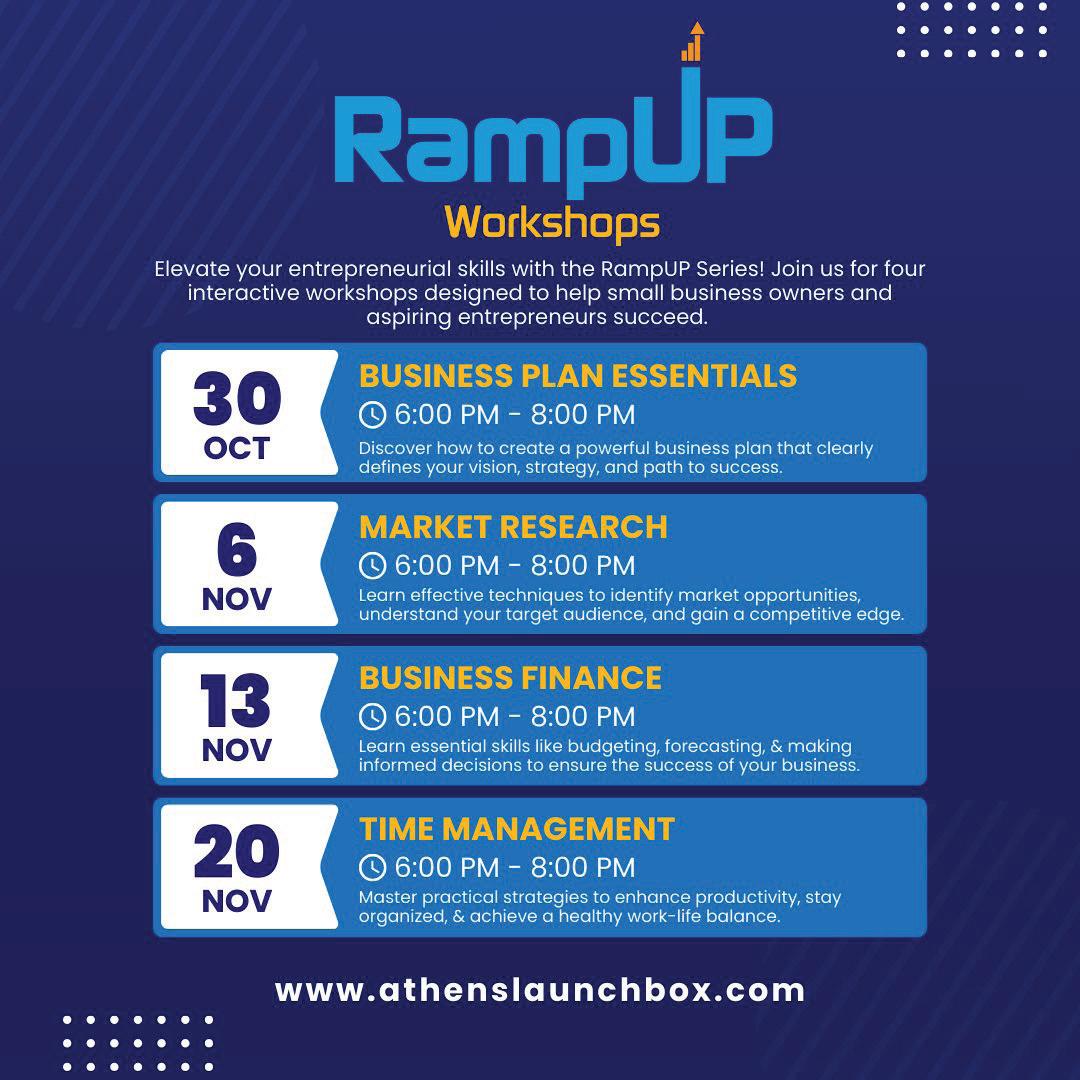 RampUP
Workshops

Elevate your entrepreneurial skills with the RampUP Series! Join us for four interactive workshops designed to help small business owners and aspiring entrepreneurs succeed.

30
OCT
BUSINESS PLAN ESSENTIALS
6:00 PM - 8:00 PM
Discover how to create a powerful business plan that clearly defines your vision, strategy, and path to success.

6
NOV
MARKET RESEARCH
6:00 PM - 8:00 PM
Learn effective techniques to identify market opportunities, understand your target audience, and gain a competitive edge.

13
NOV
BUSINESS FINANCE
6:00 PM - 8:00 PM
Learn essential skills like budgeting, forecasting, & making informed decisions to ensure the success of your business.

20
NOV
TIME MANAGEMENT
6:00 PM - 8:00 PM
Master practical strategies to enhance productivity, stay organized, & achieve a healthy work-life balance.

www.athenslaunchbox.com